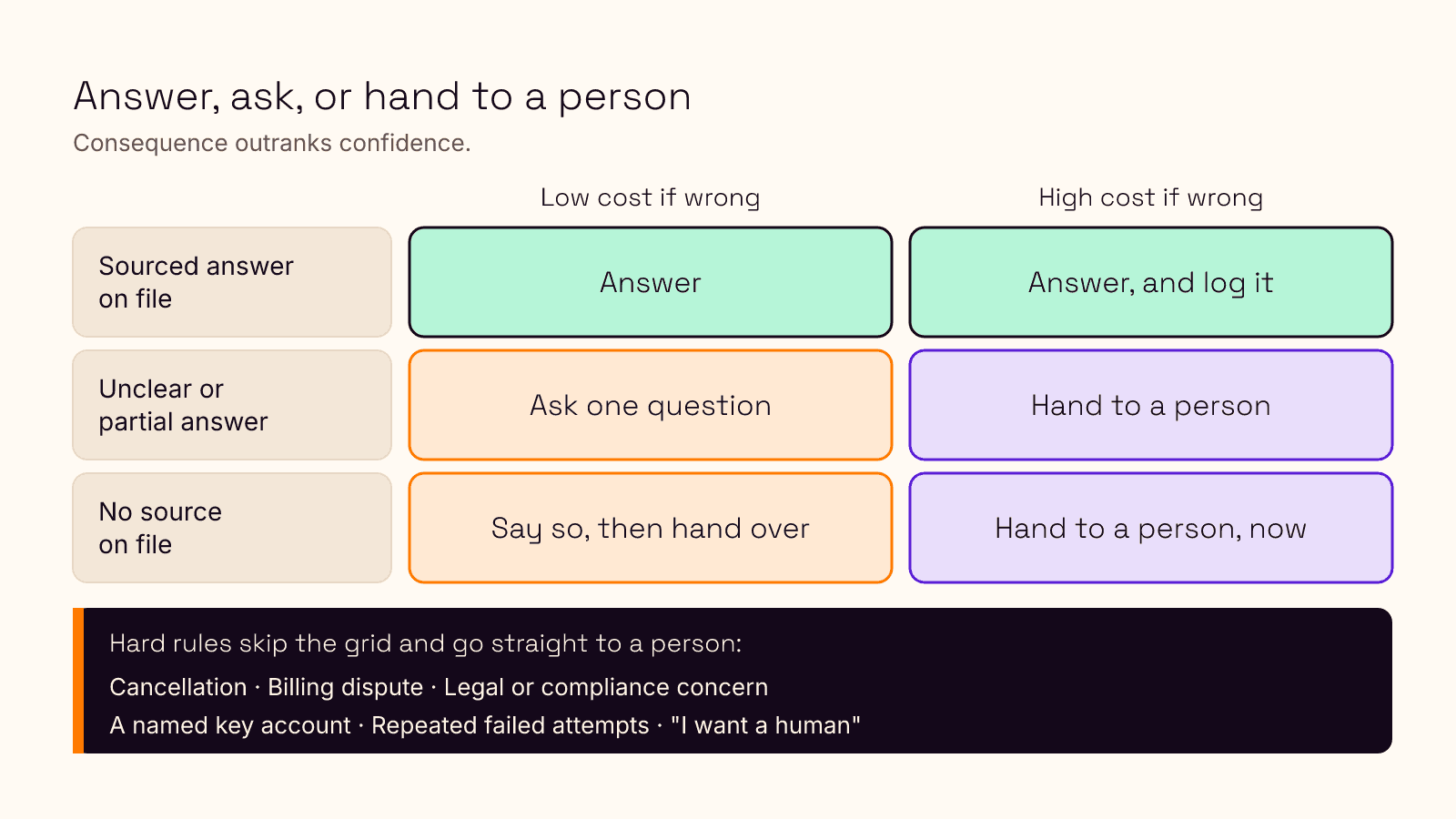 Answer, ask, or hand to a person

Consequence outranks confidence.

|  | Low cost if wrong | High cost if wrong |
|---|---|---|
| Sourced answer on file | Answer | Answer, and log it |
| Unclear or partial answer | Ask one question | Hand to a person |
| No source on file | Say so, then hand over | Hand to a person, now |

Hard rules skip the grid and go straight to a person:

Cancellation · Billing dispute · Legal or compliance concern

A named key account · Repeated failed attempts · "I want a human"